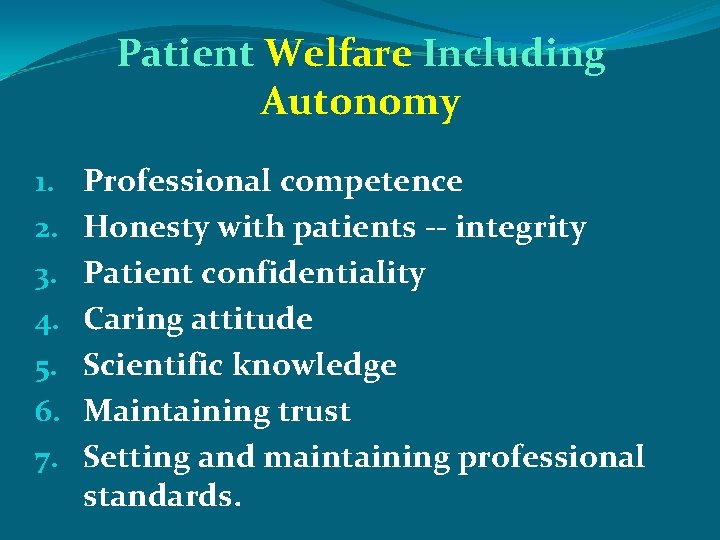 Patient Welfare Including Autonomy

1. Professional competence
2. Honesty with patients -- integrity
3. Patient confidentiality
4. Caring attitude
5. Scientific knowledge
6. Maintaining trust
7. Setting and maintaining professional standards.